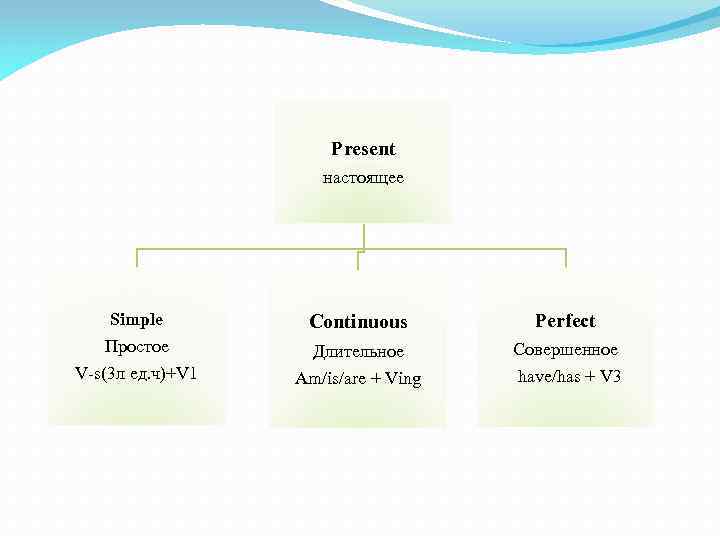 Present
настоящее

Simple
Простое
V-s(3л ед.ч)+V1

Continuous
Длительное
Am/is/are + Ving

Perfect
Совершенное
have/has + V3